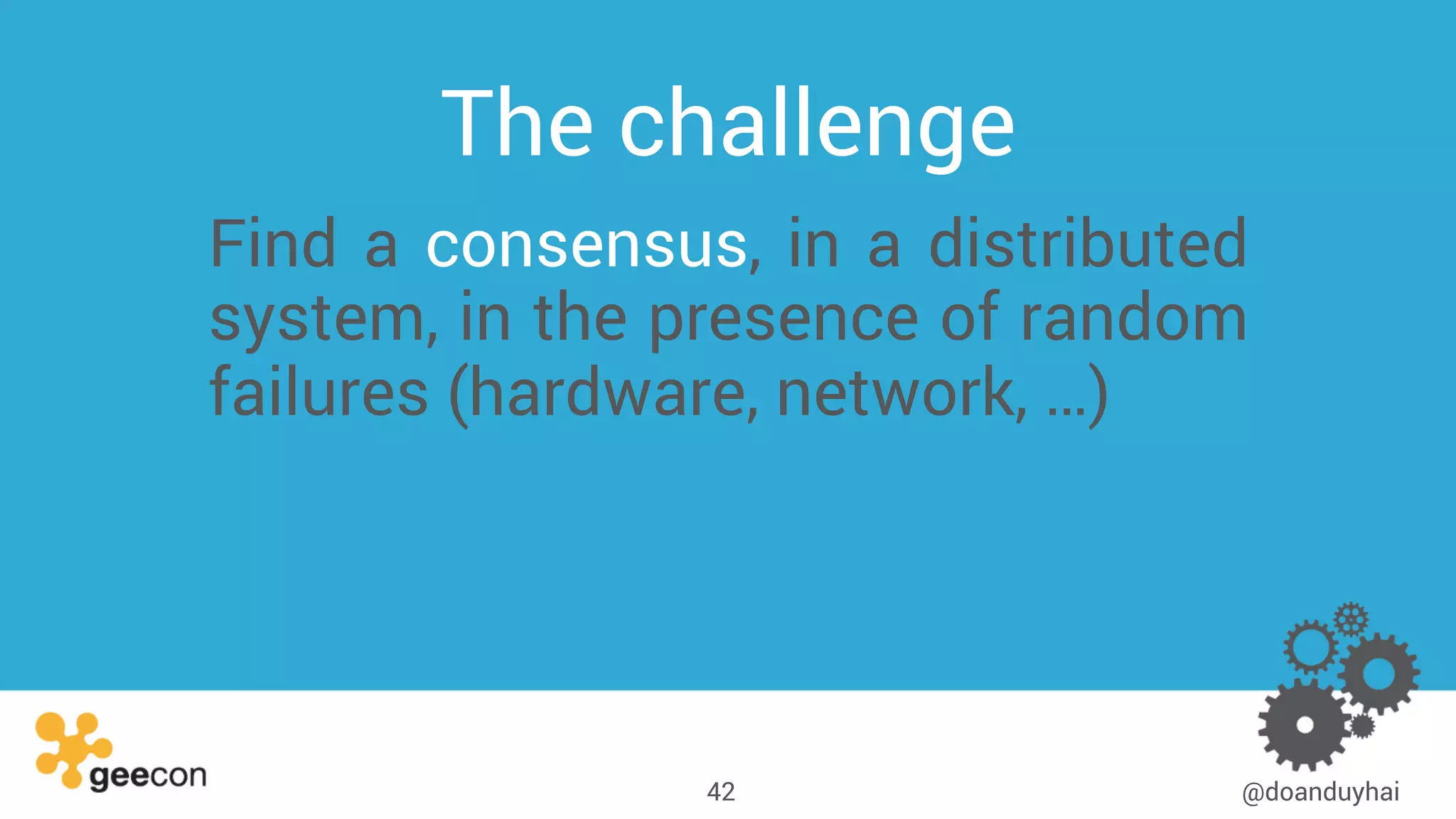 The challenge

Find a consensus, in a distributed system, in the presence of random failures (hardware, network, …)

geecon

42

@doanduyhai